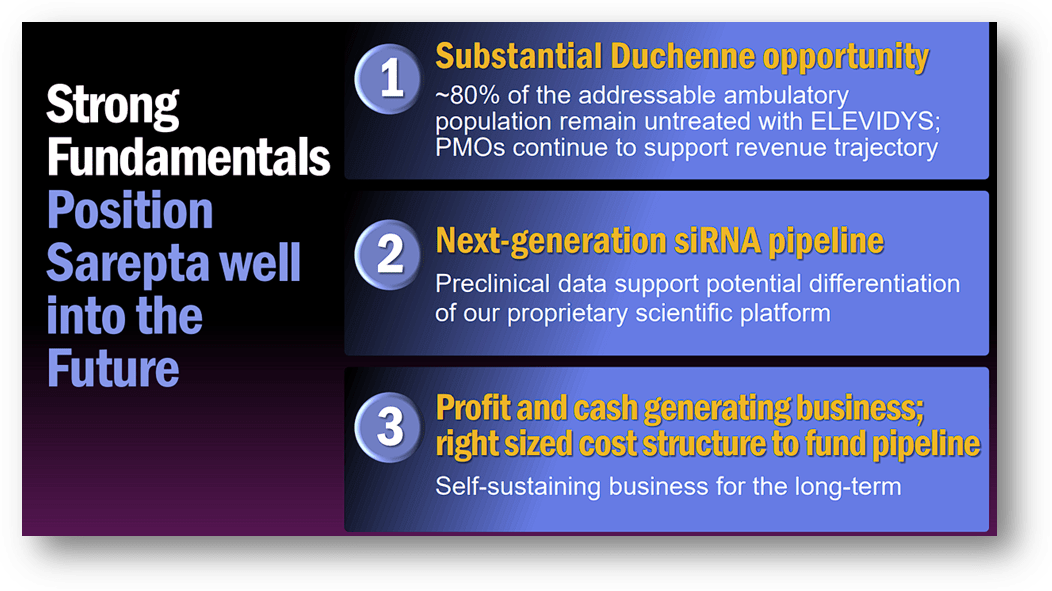 Strong Fundamentals Position Sarepta well into the Future

1

Substantial Duchenne opportunity

~80% of the addressable ambulatory population remain untreated with ELEVIDYS; PMOs continue to support revenue trajectory

2

Next-generation siRNA pipeline

Preclinical data support potential differentiation of our proprietary scientific platform

3

Profit and cash generating business; right sized cost structure to fund pipeline

Self-sustaining business for the long-term